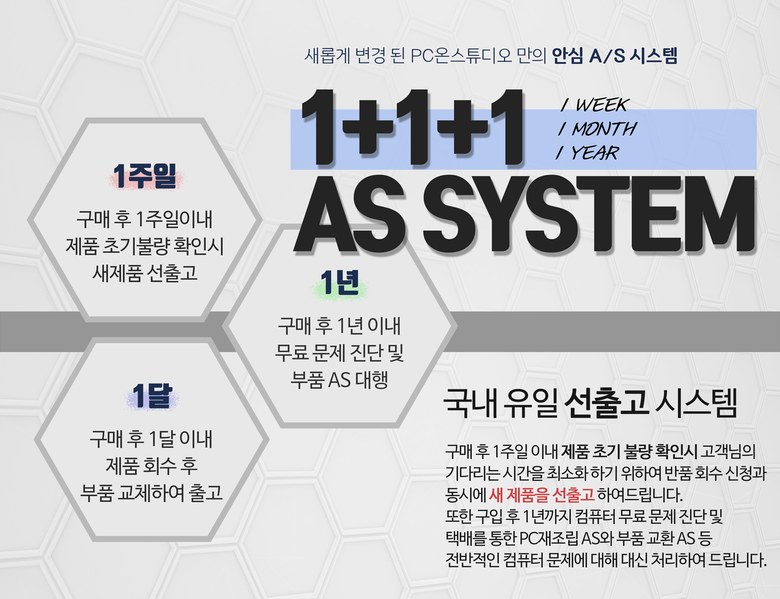 새롭게 변경 된 PC온스튜디오 만의 안심 A/S 시스템

1+1+1
/ WEEK
/ MONTH
/ YEAR
AS SYSTEM

1주일
구매 후 1주일이내 제품 초기불량 확인시 새제품 선출고

1년
구매 후 1년 이내 무료 문제 진단 및 부품 AS 대행

1달
구매 후 1달 이내 제품 회수 후 부품 교체하여 출고

국내 유일 선출고 시스템

구매 후 1주일 이내 제품 초기 불량 확인시 고객님의 기다리는 시간을 최소화 하기 위하여 반품 회수 신청과 동시에 새 제품을 선출고 하여드립니다.
또한 구입 후 1년까지 컴퓨터 무료 문제 진단 및 택배를 통한 PC재조립 AS와 부품 교환 AS 등 전반적인 컴퓨터 문제에 대해 대신 처리하여 드립니다.